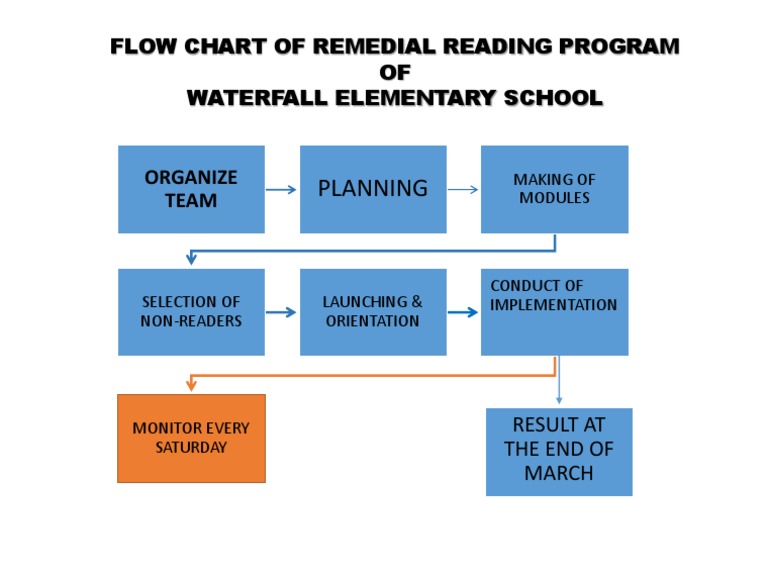 FLOW CHART OF REMEDIAL READING PROGRAM
OF
WATERFALL ELEMENTARY SCHOOL

ORGANIZE TEAM

PLANNING

MAKING OF MODULES

SELECTION OF NON-READERS

LAUNCHING & ORIENTATION

CONDUCT OF IMPLEMENTATION

MONITOR EVERY SATURDAY

RESULT AT THE END OF MARCH